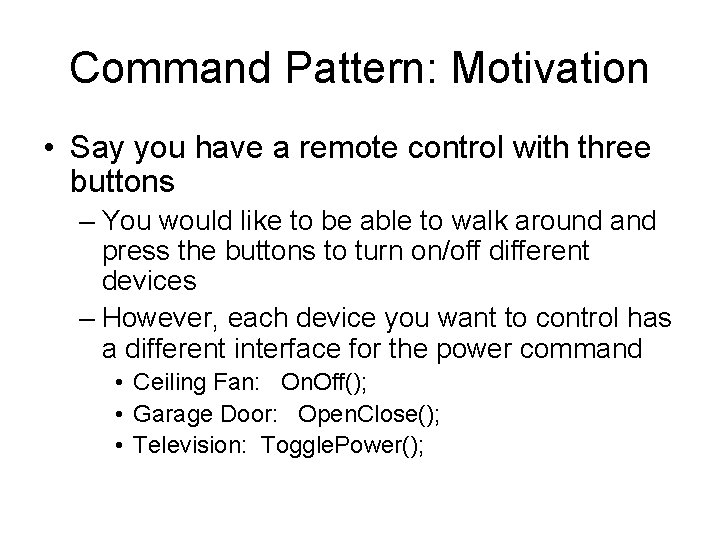 Command Pattern: Motivation

• Say you have a remote control with three buttons

– You would like to be able to walk around and press the buttons to turn on/off different devices

– However, each device you want to control has a different interface for the power command

• Ceiling Fan: OnOff();

• Garage Door: OpenClose();

• Television: TogglePower();